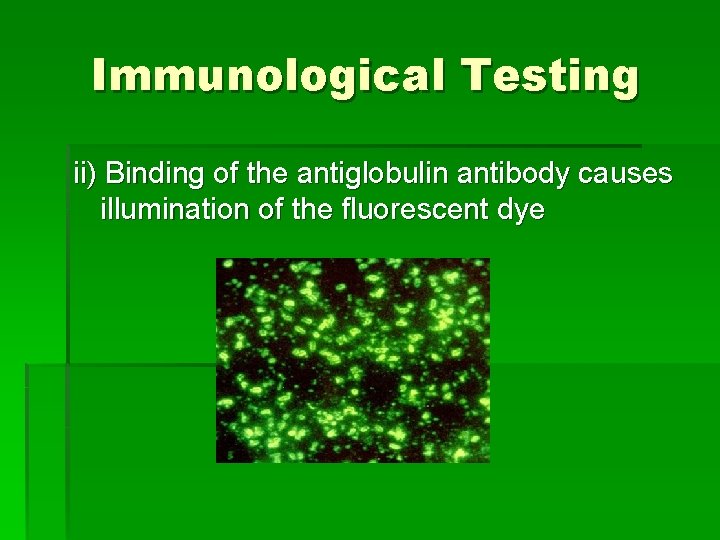 Immunological Testing

ii) Binding of the antiglobulin antibody causes illumination of the fluorescent dye